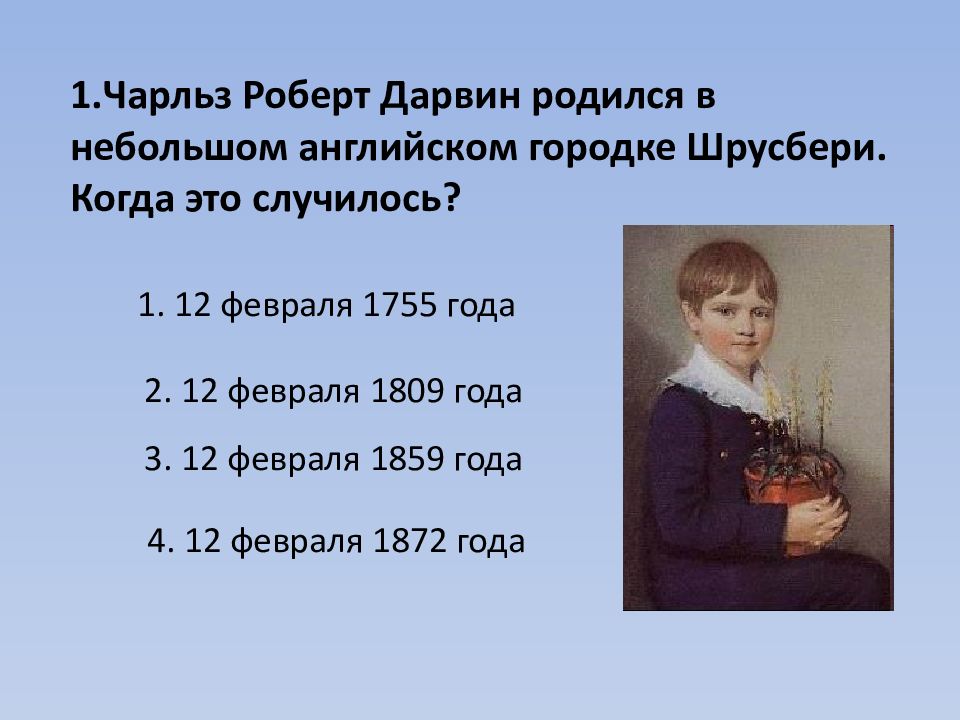 1.Чарльз Роберт Дарвин родился в небольшом английском городке Шрусбери. Когда это случилось?

1. 12 февраля 1755 года

2. 12 февраля 1809 года

3. 12 февраля 1859 года

4. 12 февраля 1872 года